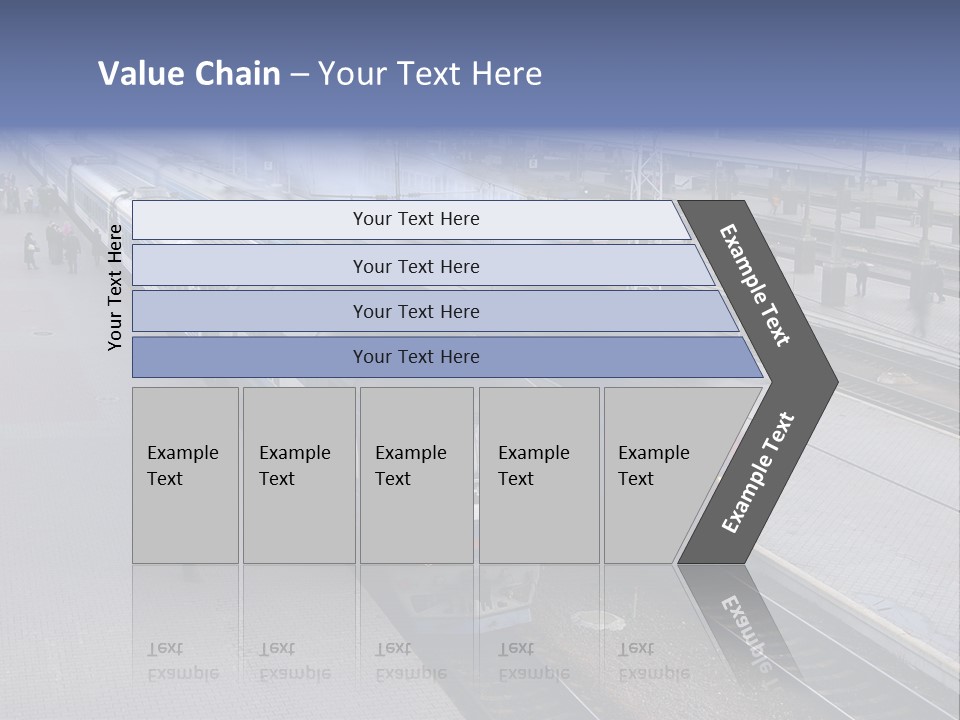 Value Chain – Your Text Here

Your Text Here

Your Text Here

Your Text Here

Your Text Here

Your Text Here

Example Text

Example Text

Example Text

Example Text

Example Text

Example Text

Example Text